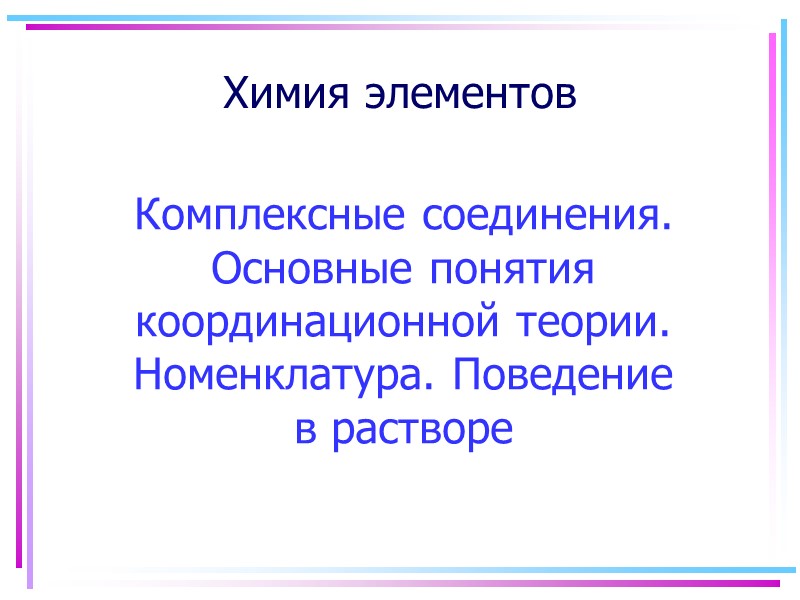 Химия элементов

Комплексные соединения. Основные понятия координационной теории. Номенклатура. Поведение в растворе